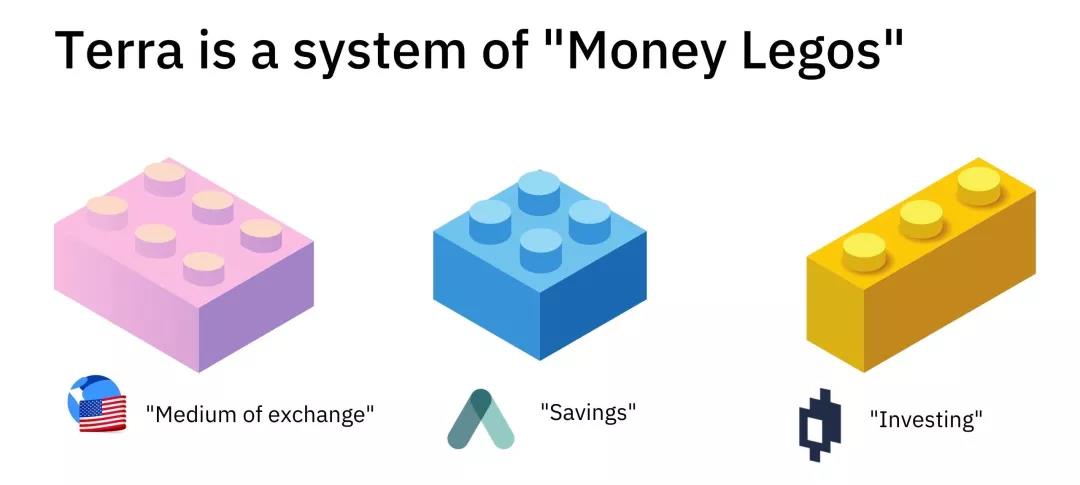 Terra is a system of "Money Legos"

"Medium of exchange"

"Savings"

"Investing"